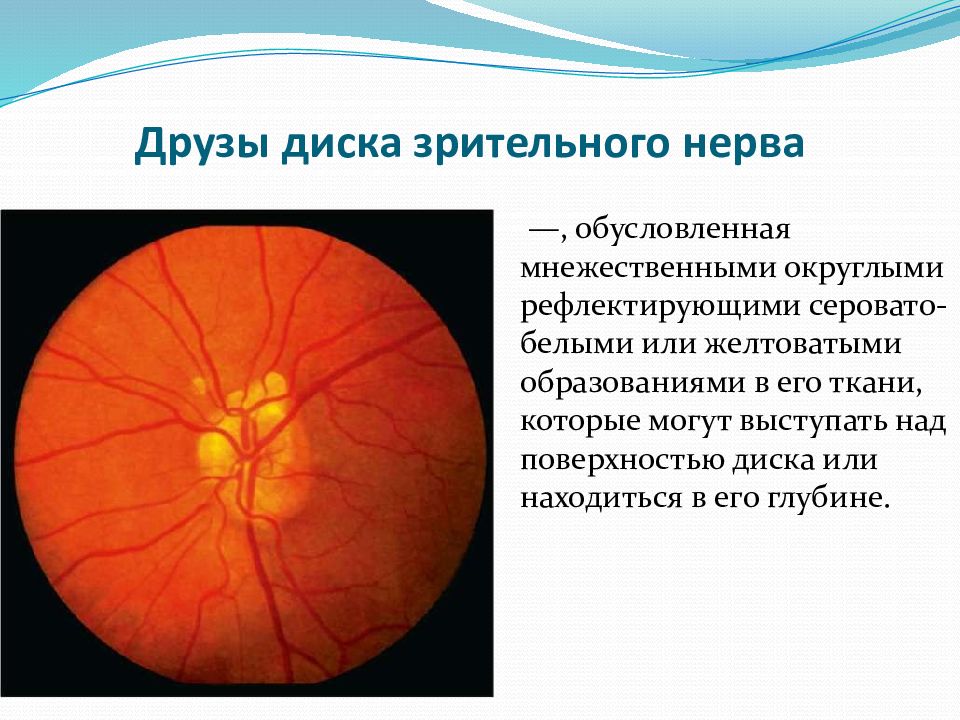 Друзы диска зрительного нерва

—, обусловленная мнежественными округлыми рефлектирующими серовато-белыми или желтоватыми образованиями в его ткани, которые могут выступать над поверхностью диска или находиться в его глубине.